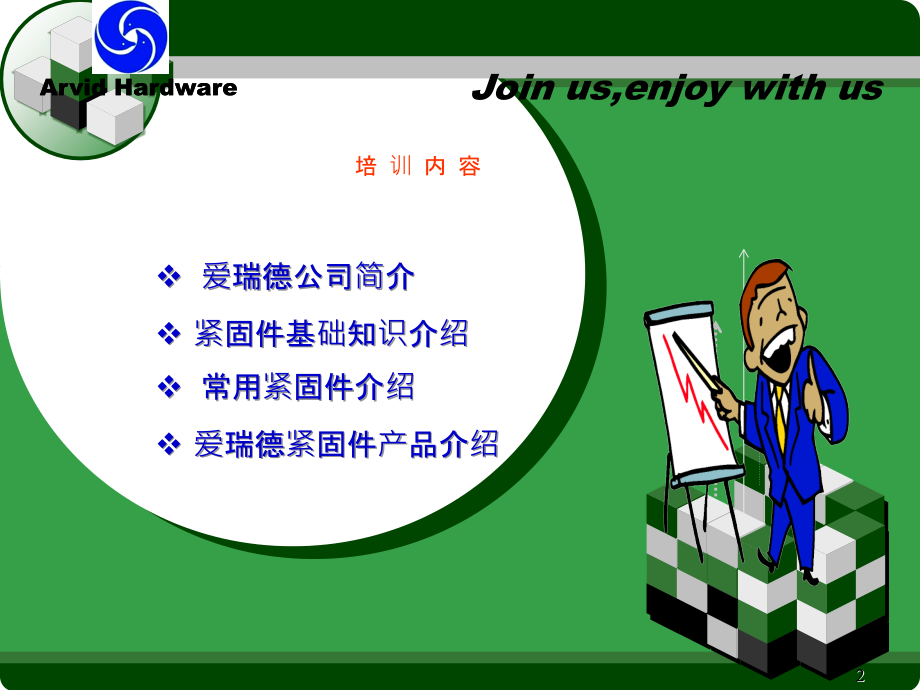 Arvid Hardware

Join us,enjoy with us

培 训 内 容

❖ 爱瑞德公司简介

❖ 紧固件基础知识介绍

❖ 常用紧固件介绍

❖ 爱瑞德紧固件产品介绍

2